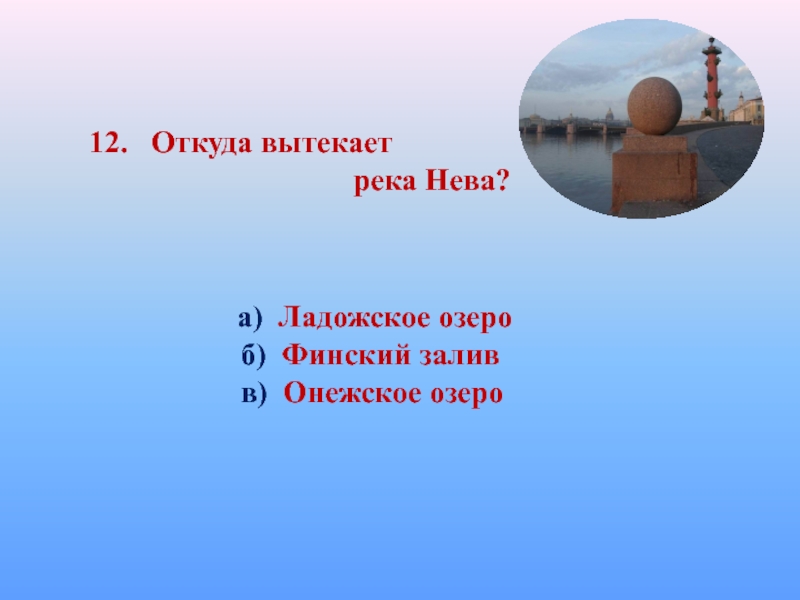 12. Откуда вытекает река Нева?

а) Ладожское озеро
б) Финский залив
в) Онежское озеро